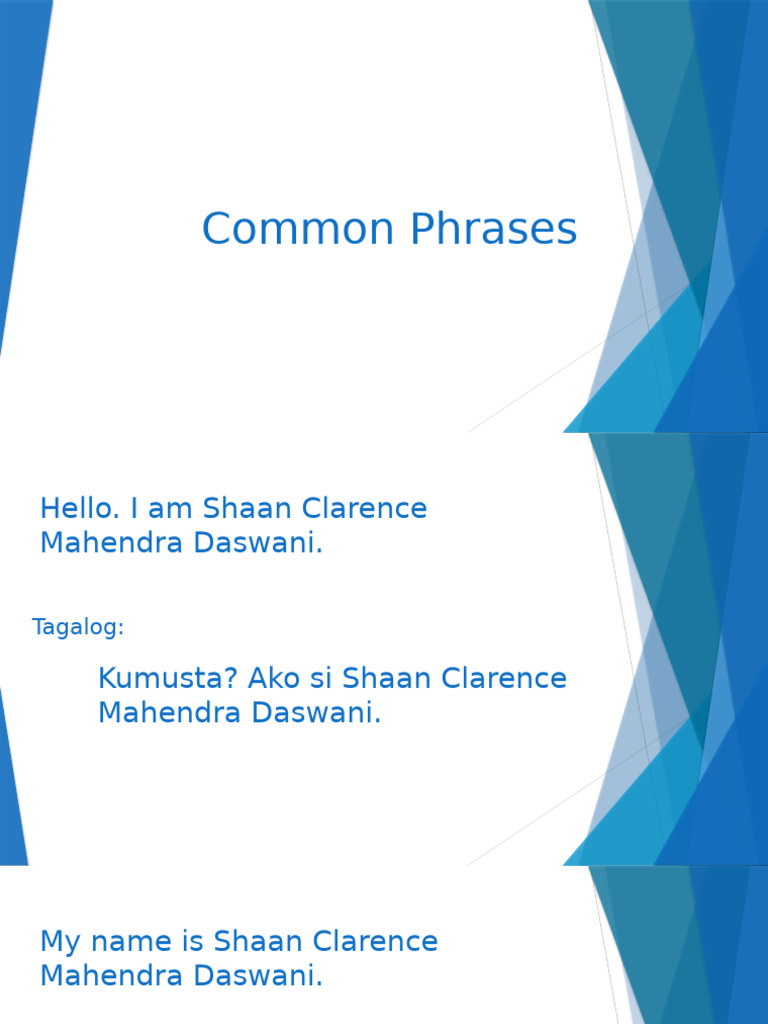 Common Phrases

Hello. I am Shaan Clarence Mahendra Daswani.

Tagalog:

Kumusta? Ako si Shaan Clarence Mahendra Daswani.

My name is Shaan Clarence Mahendra Daswani.